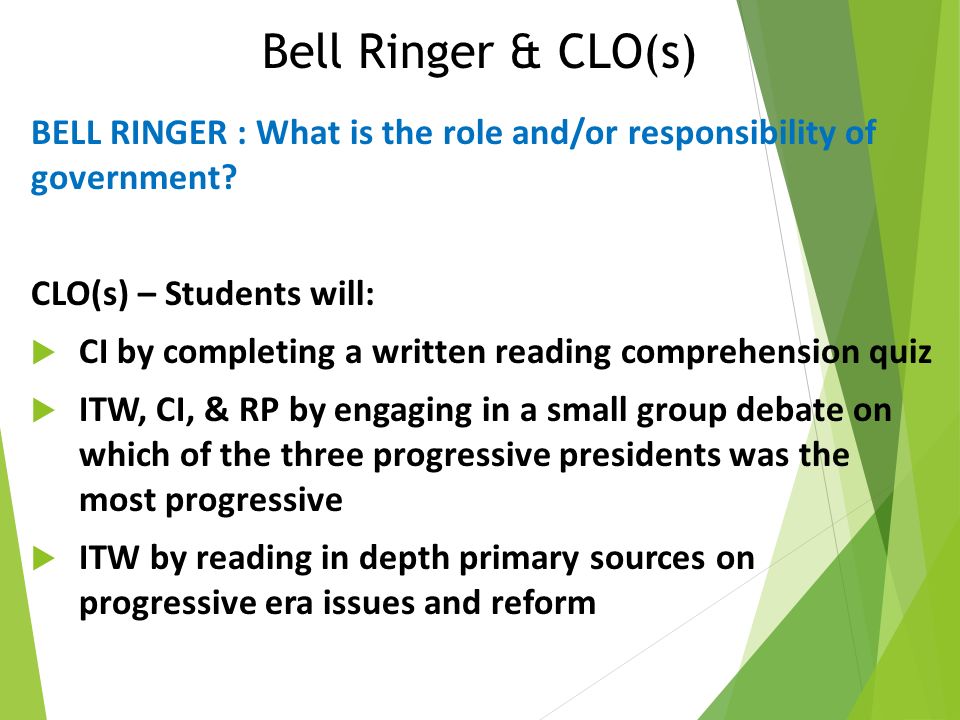 Bell Ringer & CLO(s)

BELL RINGER : What is the role and/or responsibility of government?

CLO(s) – Students will:

CI by completing a written reading comprehension quiz

ITW, CI, & RP by engaging in a small group debate on which of the three progressive presidents was the most progressive

ITW by reading in depth primary sources on progressive era issues and reform